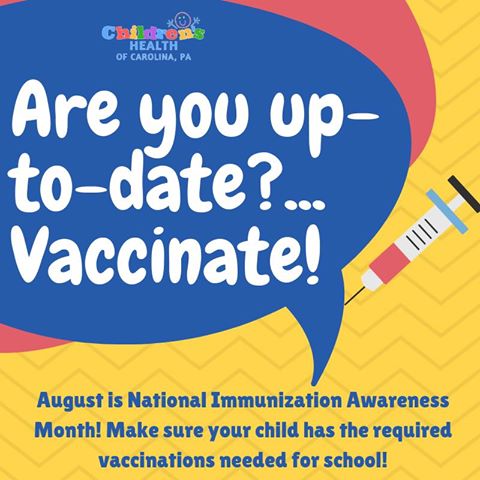 Children's
HEALTH
OF CAROLINA, PA

Are you up-to-date?... Vaccinate!

August is National Immunization Awareness Month! Make sure your child has the required vaccinations needed for school!